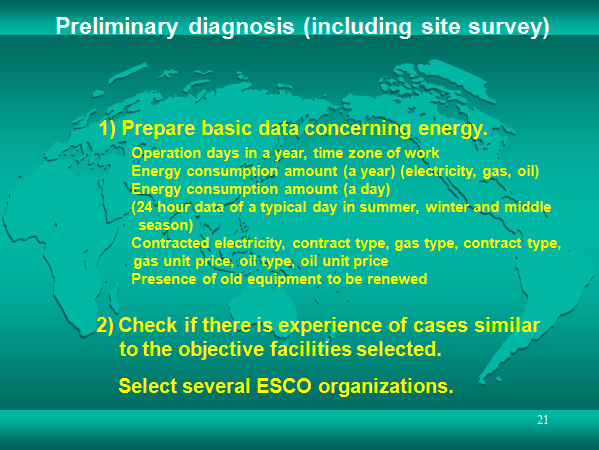 Preliminary diagnosis (including site survey)

1) Prepare basic data concerning energy.

Operation days in a year, time zone of work
Energy consumption amount (a year) (electricity, gas, oil)
Energy consumption amount (a day)
(24 hour data of a typical day in summer, winter and middle season)
Contracted electricity, contract type, gas type, contract type, gas unit price, oil type, oil unit price
Presence of old equipment to be renewed

2) Check if there is experience of cases similar to the objective facilities selected.

Select several ESCO organizations.

21